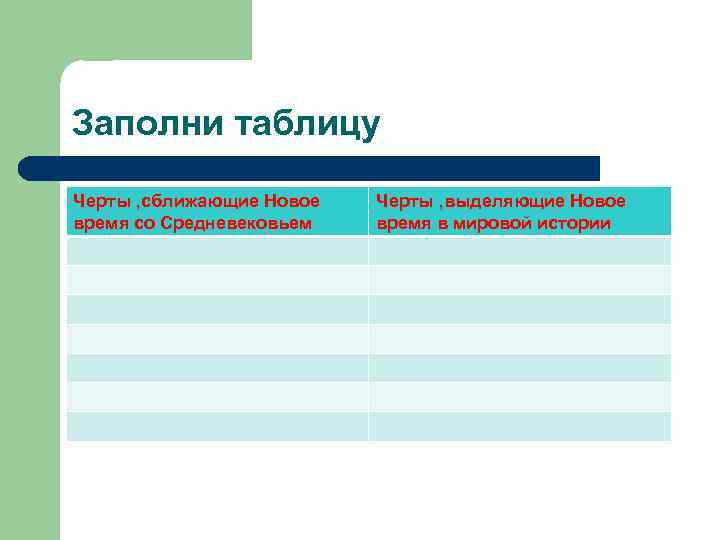 Заполни таблицу

| Черты ,сближающие Новое время со Средневековьем | Черты ,выделяющие Новое время в мировой истории |
|---|---|
| | |
| | |
| | |
| | |
| | |
| | |
| | |